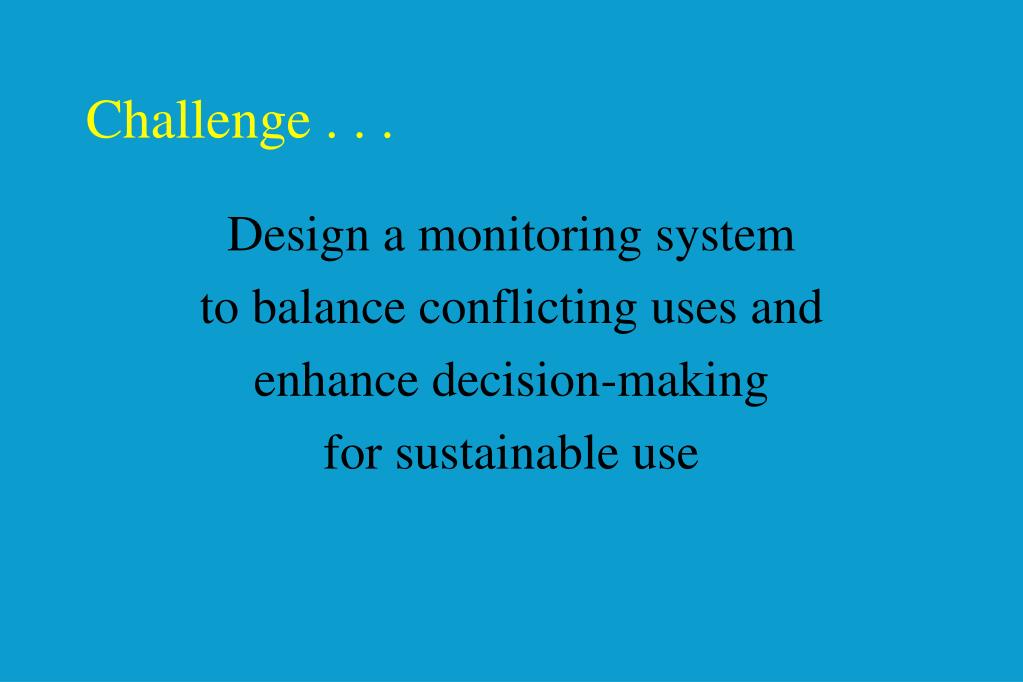 Challenge . . .

Design a monitoring system to balance conflicting uses and enhance decision-making for sustainable use